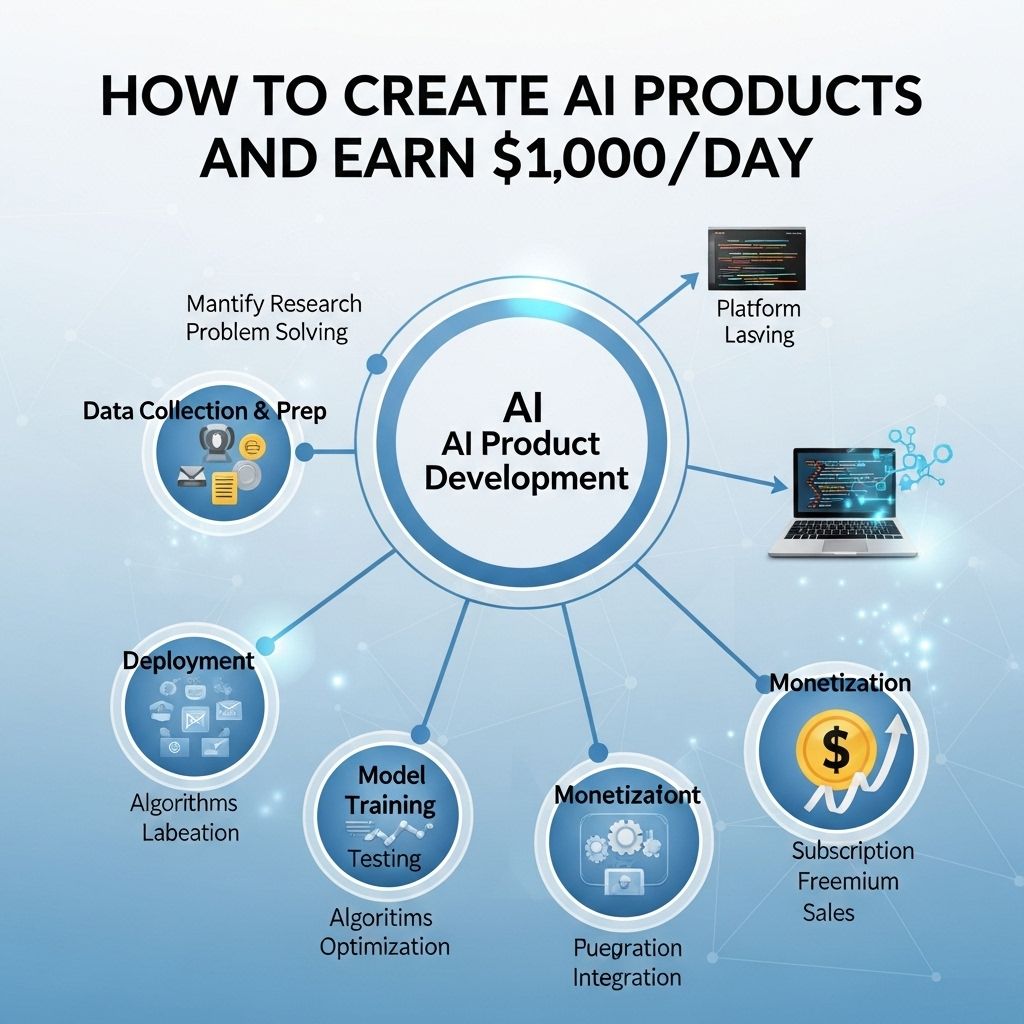 HOW TO CREATE AI PRODUCTS AND EARN $1,000/DAY

Mantify Research
Problem Solving

Platform
Lasving

Data Collection & Prep

AI
AI Product
Development

Deployment

Algorithms
Labeation

Model
Training
Testing

Algoritims
Optimization

Monetizatont

Puegration
Integration

Monetization

$

Subscription
Freemium
Sales